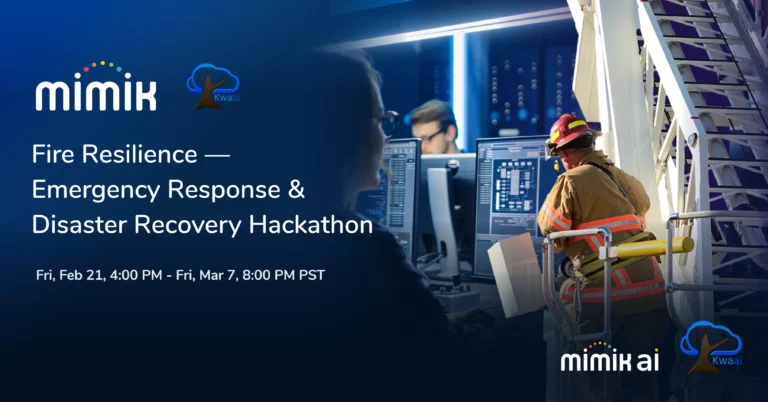 mimik

Kwaai

Fire Resilience — Emergency Response & Disaster Recovery Hackathon

Fri, Feb 21, 4:00 PM - Fri, Mar 7, 8:00 PM PST

mimik ai

Kwaai